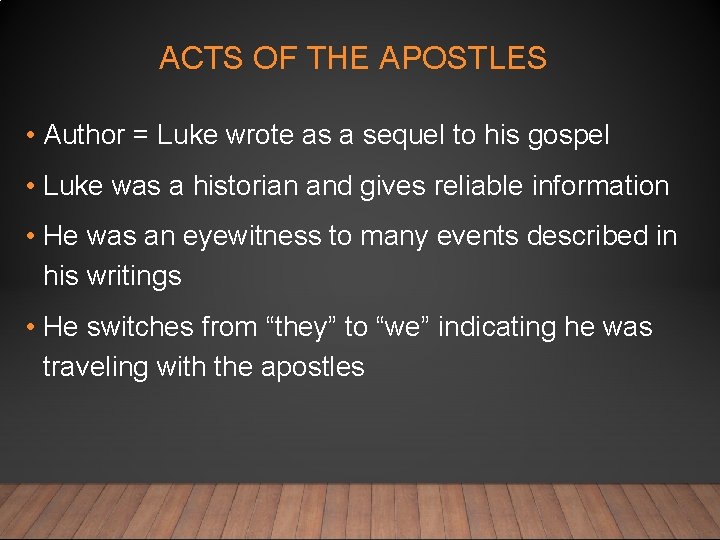 ACTS OF THE APOSTLES

• Author = Luke wrote as a sequel to his gospel

• Luke was a historian and gives reliable information

• He was an eyewitness to many events described in his writings

• He switches from “they” to “we” indicating he was traveling with the apostles